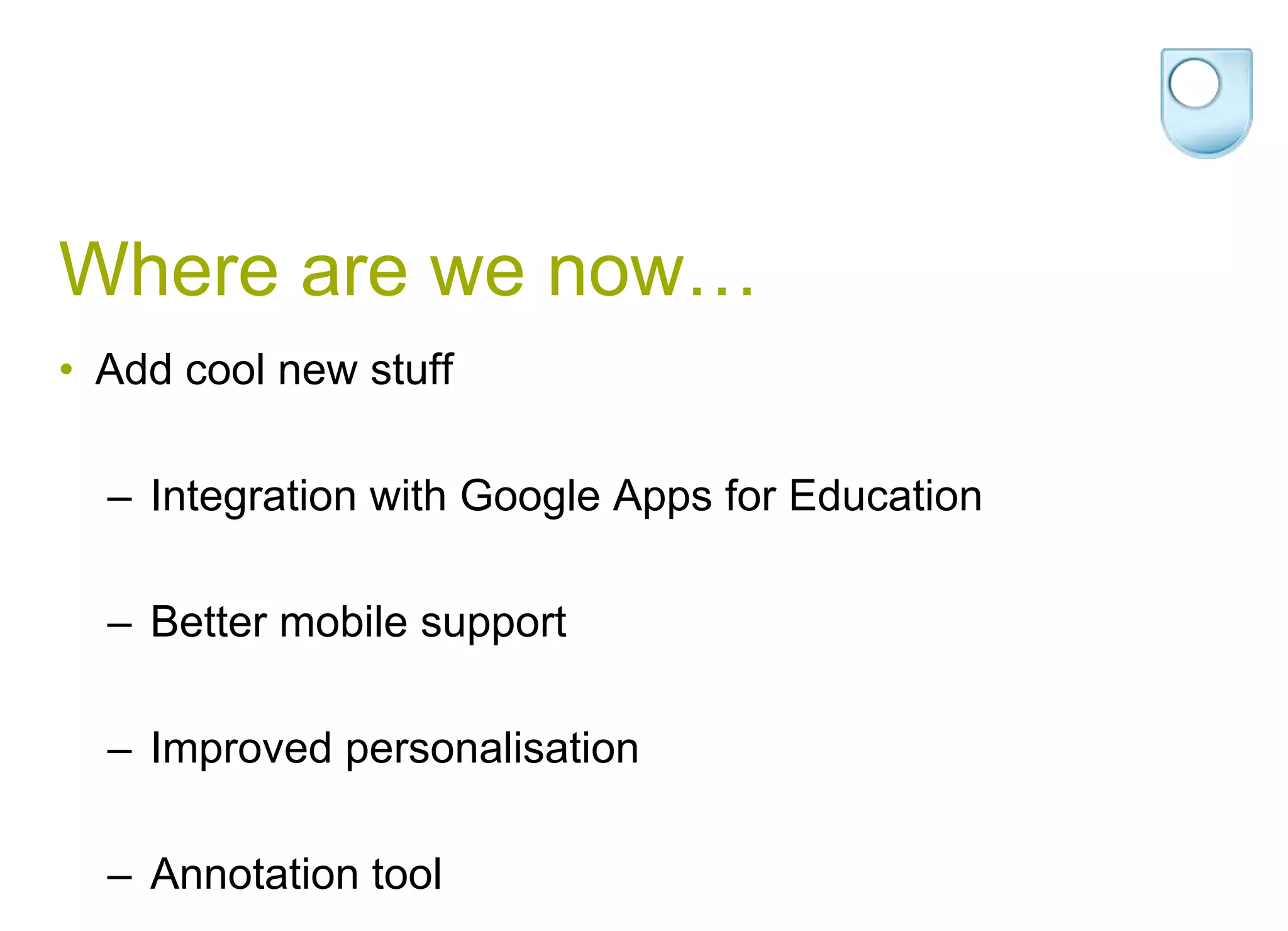 Where are we now…

• Add cool new stuff

– Integration with Google Apps for Education

– Better mobile support

– Improved personalisation

– Annotation tool